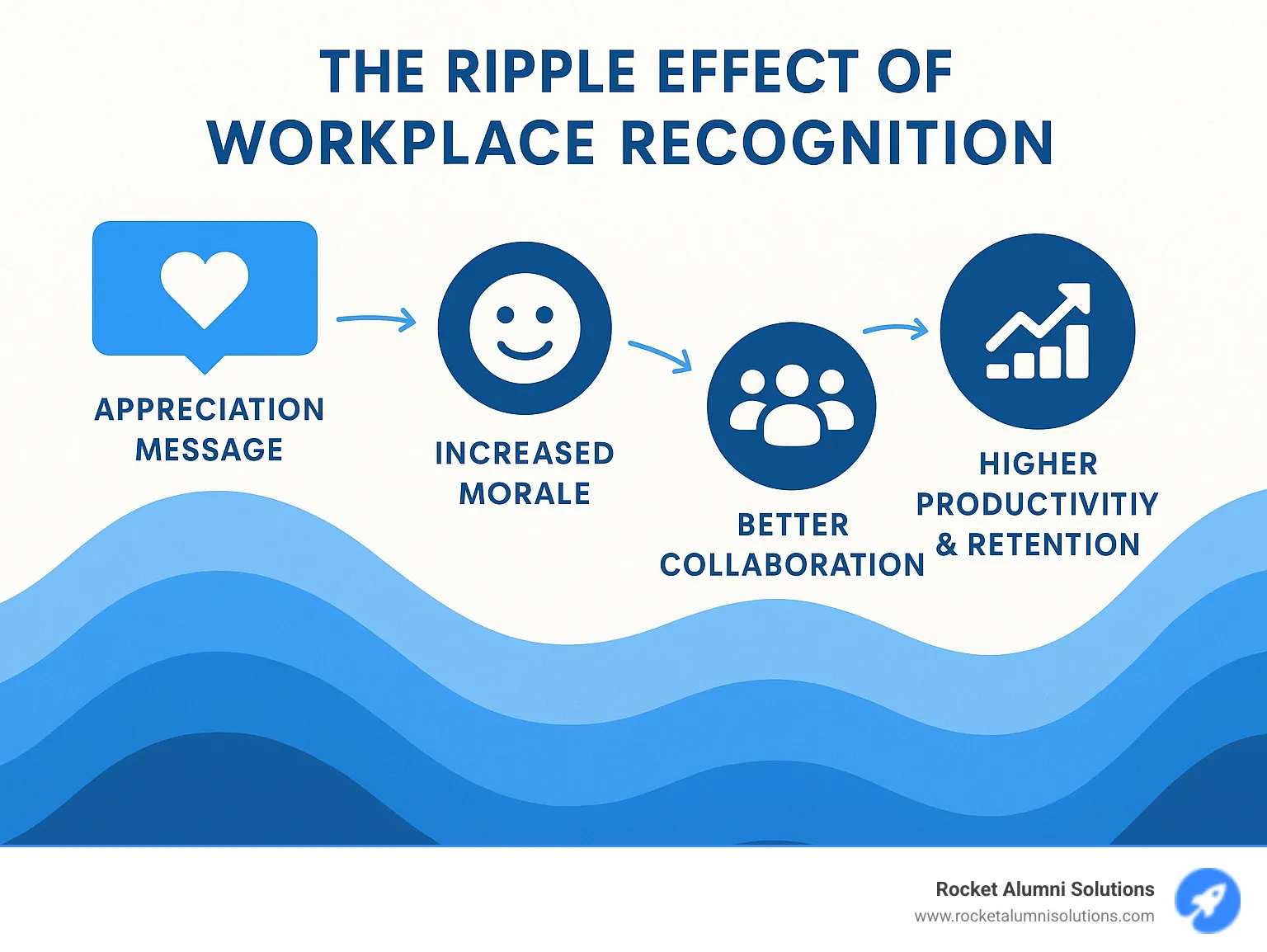 THE RIPPLE EFFECT OF WORKPLACE RECOGNITION

APPRECIATION MESSAGE

INCREASED MORALE

BETTER COLLABORATION

HIGHER PRODUCTIVITIY & RETENTION

Rocket Alumni Solutions
www.rocketalumnisolutions.com